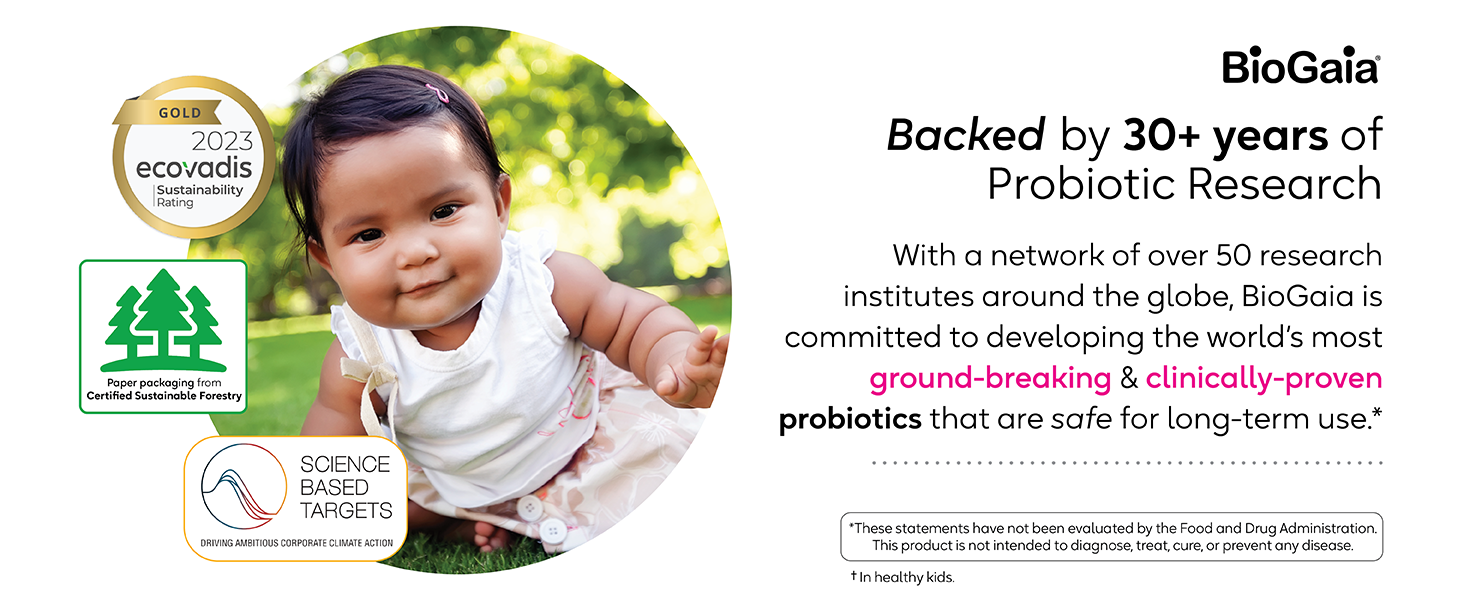 GOLD
2023
ecovadis
Sustainability Rating

Paper packaging from Certified Sustainable Forestry

SCIENCE BASED TARGETS
DRIVING AMBITIOUS CORPORATE CLIMATE ACTION

BioGaia®

Backed by 30+ years of Probiotic Research

With a network of over 50 research institutes around the globe, BioGaia is committed to developing the world's most ground-breaking & clinically-proven probiotics that are safe for long-term use.*

*These statements have not been evaluated by the Food and Drug Administration. This product is not intended to diagnose, treat, cure, or prevent any disease.

† In healthy kids.